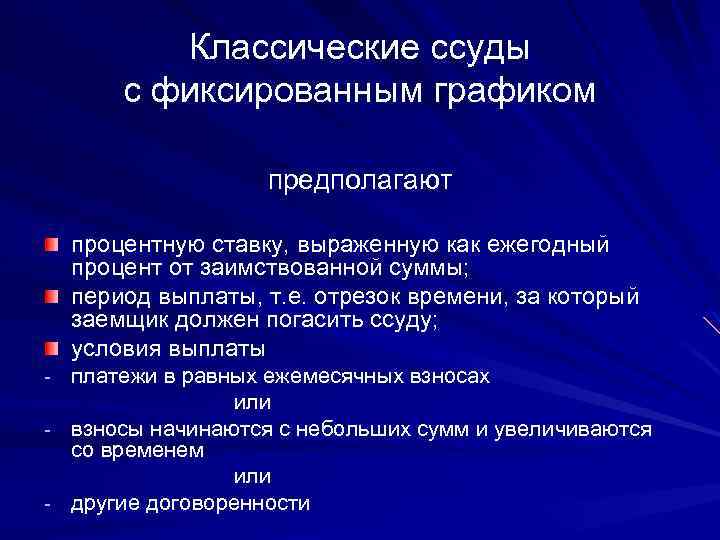 Классические ссуды с фиксированным графиком

предполагают

процентную ставку, выраженную как ежегодный процент от заимствованной суммы;

период выплаты, т.е. отрезок времени, за который заемщик должен погасить ссуду;

условия выплаты

- платежи в равных ежемесячных взносах

или

- взносы начинаются с небольших сумм и увеличиваются со временем

или

- другие договоренности